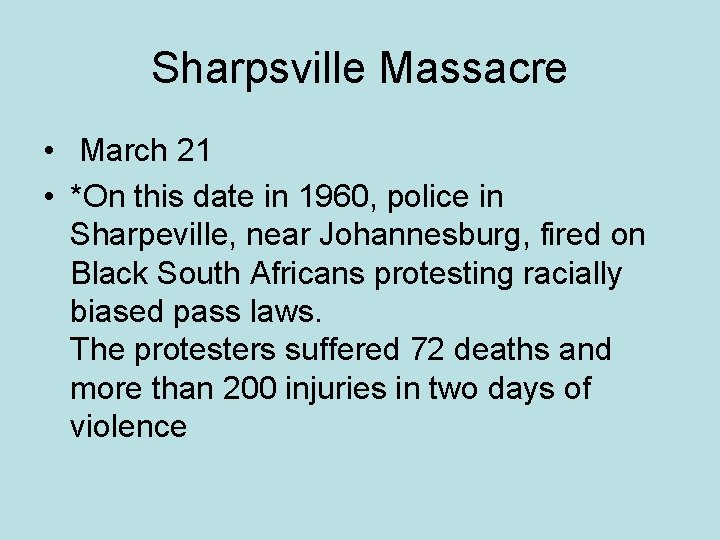 Sharpsville Massacre

• March 21

• *On this date in 1960, police in Sharpeville, near Johannesburg, fired on Black South Africans protesting racially biased pass laws.
The protesters suffered 72 deaths and more than 200 injuries in two days of violence